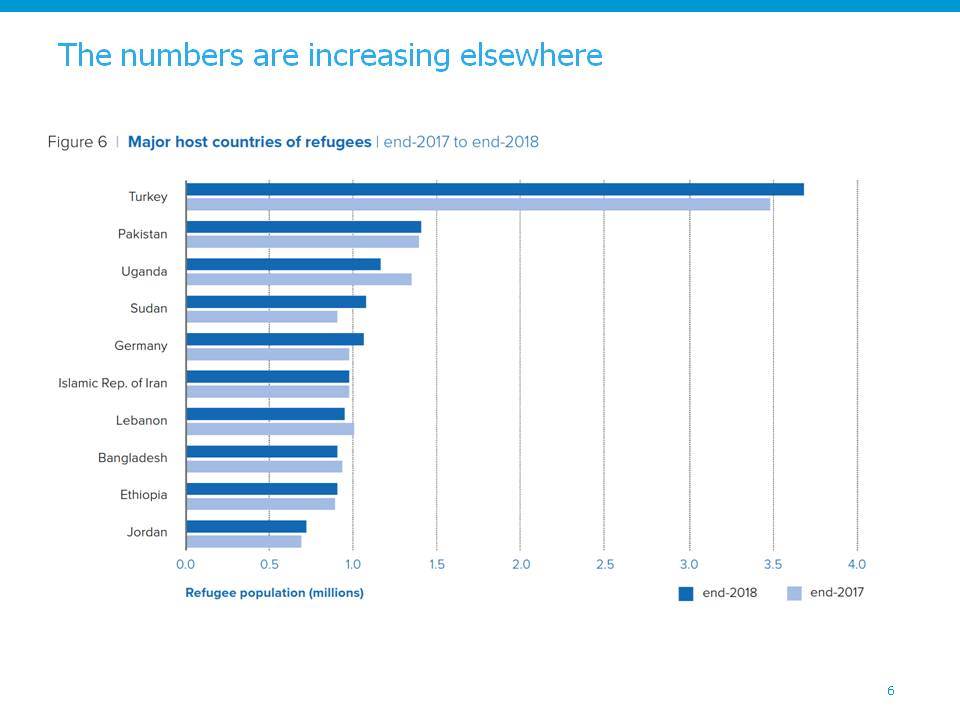 The numbers are increasing elsewhere

Figure 6 | Major host countries of refugees | end-2017 to end-2018

Turkey
Pakistan
Uganda
Sudan
Germany
Islamic Rep. of Iran
Lebanon
Bangladesh
Ethiopia
Jordan

0.0 0.5 1.0 1.5 2.0 2.5 3.0 3.5 4.0

Refugee population (millions)

end-2018 end-2017

6